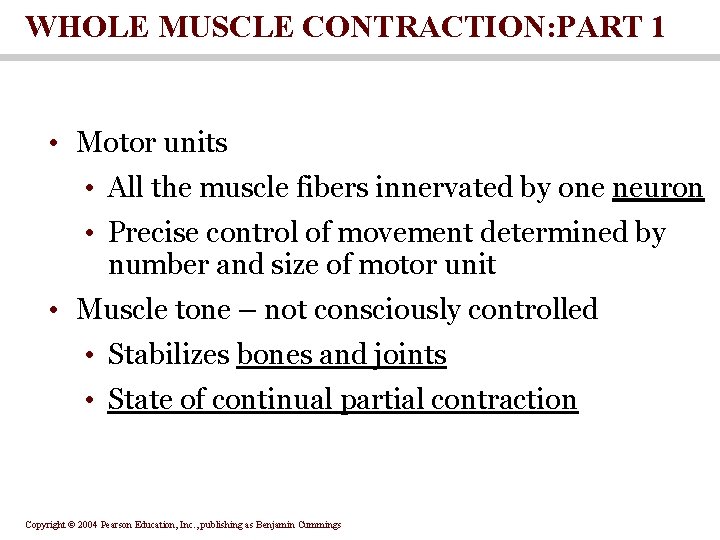 WHOLE MUSCLE CONTRACTION:PART 1

• Motor units
• All the muscle fibers innervated by one neuron
• Precise control of movement determined by number and size of motor unit
• Muscle tone – not consciously controlled
• Stabilizes bones and joints
• State of continual partial contraction

Copyright © 2004 Pearson Education, Inc., publishing as Benjamin Cummings